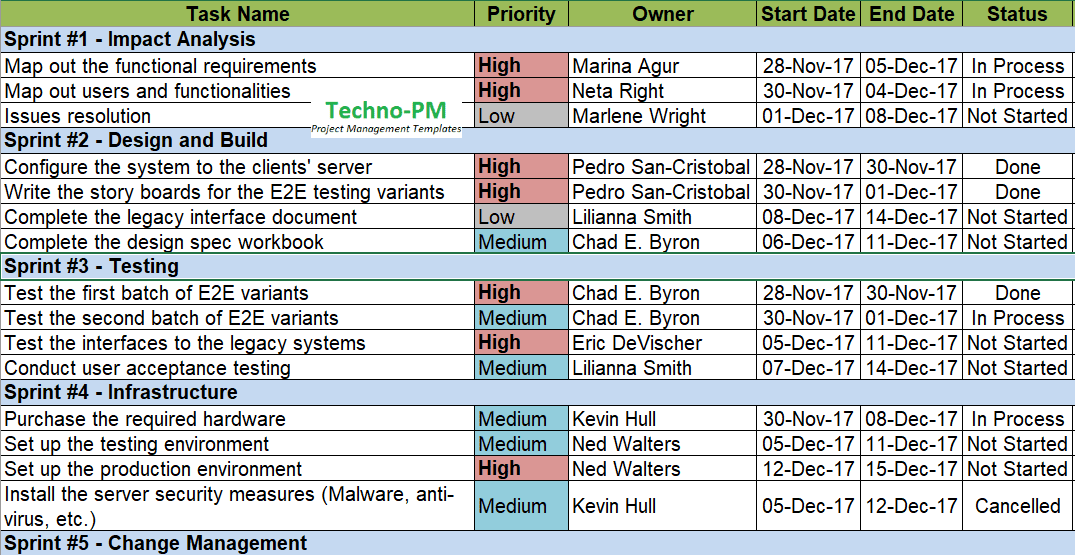 | Task Name | Priority | Owner | Start Date | End Date | Status |
|---|---|---|---|---|---|
| Sprint #1 - Impact Analysis | | | | | |
| Map out the functional requirements | High | Marina Agur | 28-Nov-17 | 05-Dec-17 | In Process |
| Map out users and functionalities | High | Neta Right | 30-Nov-17 | 04-Dec-17 | In Process |
| Issues resolution | Low | Marlene Wright | 01-Dec-17 | 08-Dec-17 | Not Started |
| Sprint #2 - Design and Build | | | | | |
| Configure the system to the clients' server | High | Pedro San-Cristobal | 28-Nov-17 | 30-Nov-17 | Done |
| Write the story boards for the E2E testing variants | High | Pedro San-Cristobal | 30-Nov-17 | 01-Dec-17 | Done |
| Complete the legacy interface document | Low | Lilianna Smith | 08-Dec-17 | 14-Dec-17 | Not Started |
| Complete the design spec workbook | Medium | Chad E. Byron | 06-Dec-17 | 11-Dec-17 | Not Started |
| Sprint #3 - Testing | | | | | |
| Test the first batch of E2E variants | High | Chad E. Byron | 28-Nov-17 | 30-Nov-17 | Done |
| Test the second batch of E2E variants | Medium | Chad E. Byron | 30-Nov-17 | 01-Dec-17 | In Process |
| Test the interfaces to the legacy systems | High | Eric DeVischer | 05-Dec-17 | 11-Dec-17 | Not Started |
| Conduct user acceptance testing | Medium | Lilianna Smith | 07-Dec-17 | 14-Dec-17 | Not Started |
| Sprint #4 - Infrastructure | | | | | |
| Purchase the required hardware | Medium | Kevin Hull | 30-Nov-17 | 08-Dec-17 | In Process |
| Set up the testing environment | Medium | Ned Walters | 05-Dec-17 | 11-Dec-17 | Not Started |
| Set up the production environment | High | Ned Walters | 12-Dec-17 | 15-Dec-17 | Not Started |
| Install the server security measures (Malware, anti-virus, etc.) | Medium | Kevin Hull | 05-Dec-17 | 12-Dec-17 | Cancelled |
| Sprint #5 - Change Management | | | | | |

Techno-PM
Project Management Templates